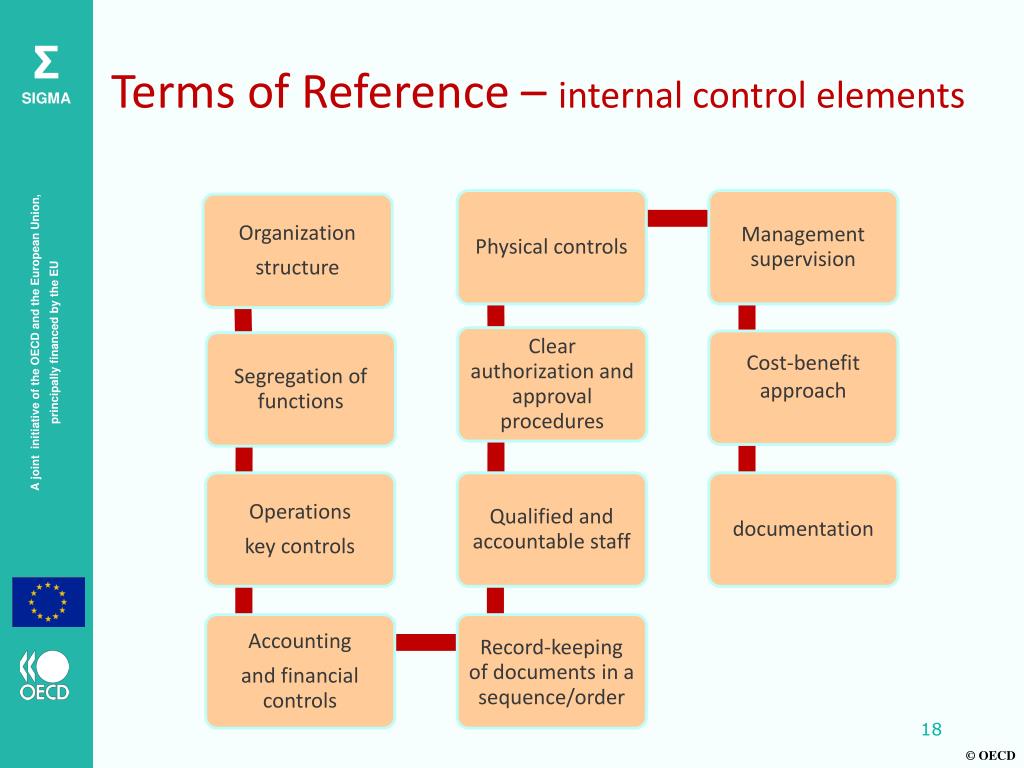 Σ SIGMA

A joint initiative of the OECD and the European Union, principally financed by the EU

OECD

Terms of Reference – internal control elements

Organization structure

Segregation of functions

Operations key controls

Accounting and financial controls

Physical controls

Clear authorization and approval procedures

Qualified and accountable staff

Record-keeping of documents in a sequence/order

Management supervision

Cost-benefit approach

documentation

18

© OECD